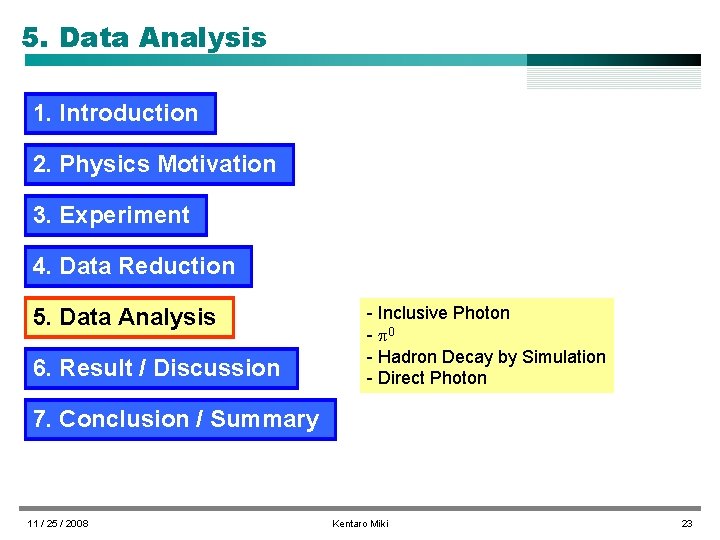 5. Data Analysis

1. Introduction

2. Physics Motivation

3. Experiment

4. Data Reduction

5. Data Analysis

6. Result / Discussion

7. Conclusion / Summary

- Inclusive Photon
- $\pi^0$
- Hadron Decay by Simulation
- Direct Photon

11 / 25 / 2008 Kentaro Miki 23